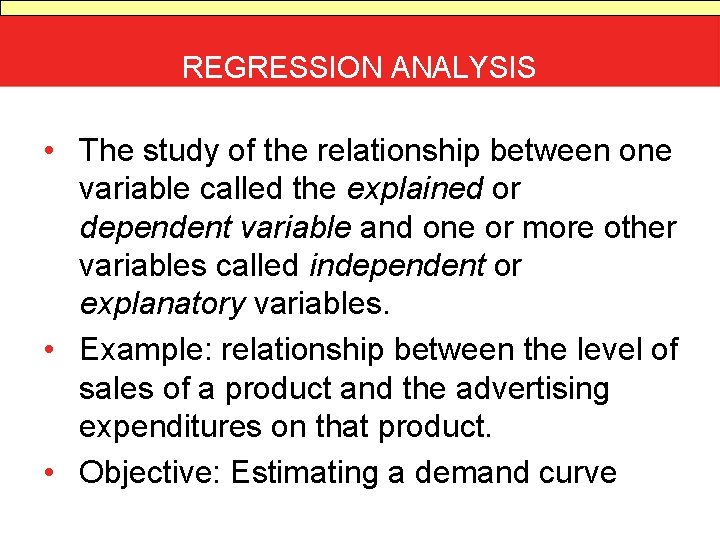 REGRESSION ANALYSIS

• The study of the relationship between one variable called the explained or dependent variable and one or more other variables called independent or explanatory variables.
• Example: relationship between the level of sales of a product and the advertising expenditures on that product.
• Objective: Estimating a demand curve